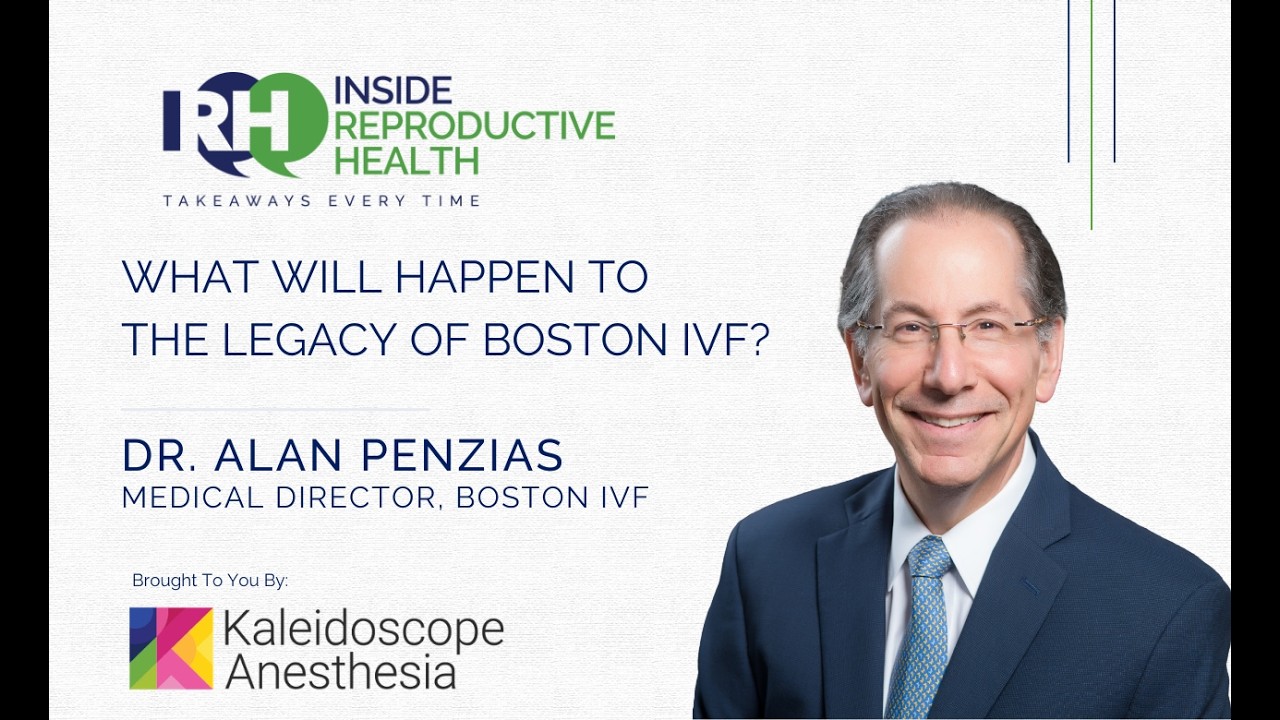 IRH INSIDE REPRODUCTIVE HEALTH
TAKEAWAYS EVERY TIME

WHAT WILL HAPPEN TO THE LEGACY OF BOSTON IVF?

DR. ALAN PENZIAS
MEDICAL DIRECTOR, BOSTON IVF

Brought To You By:
Kaleidoscope Anesthesia